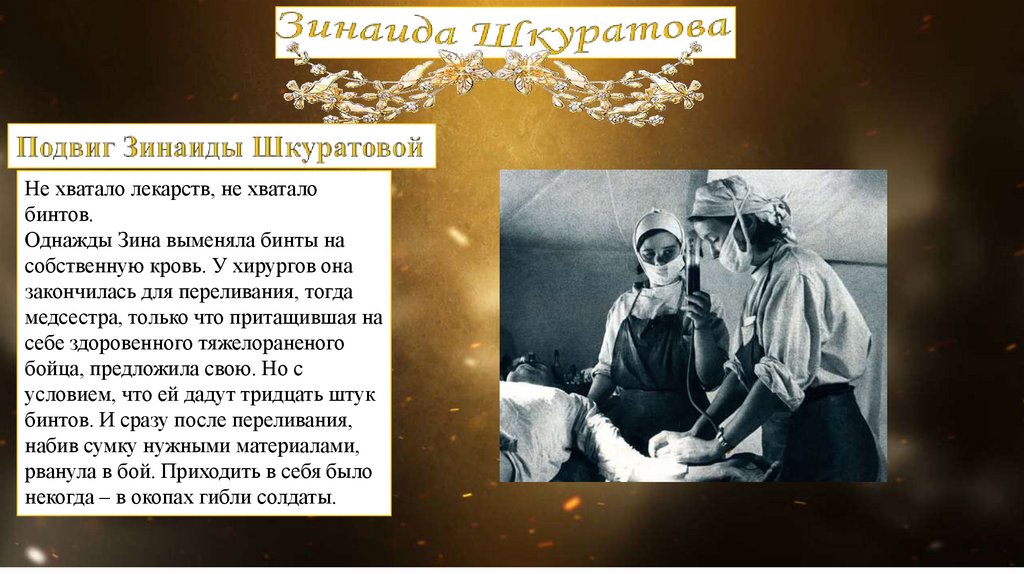 Зинаида Шкуратова

Подвиг Зинаиды Шкуратовой

Не хватало лекарств, не хватало бинтов.
Однажды Зина выменяла бинты на собственную кровь. У хирургов она закончилась для переливания, тогда медсестра, только что притащившая на себе здоровенного тяжелораненого бойца, предложила свою. Но с условием, что ей дадут тридцать штук бинтов. И сразу после переливания, набив сумку нужными материалами, рванула в бой. Приходить в себя было некогда – в окопах гибли солдаты.